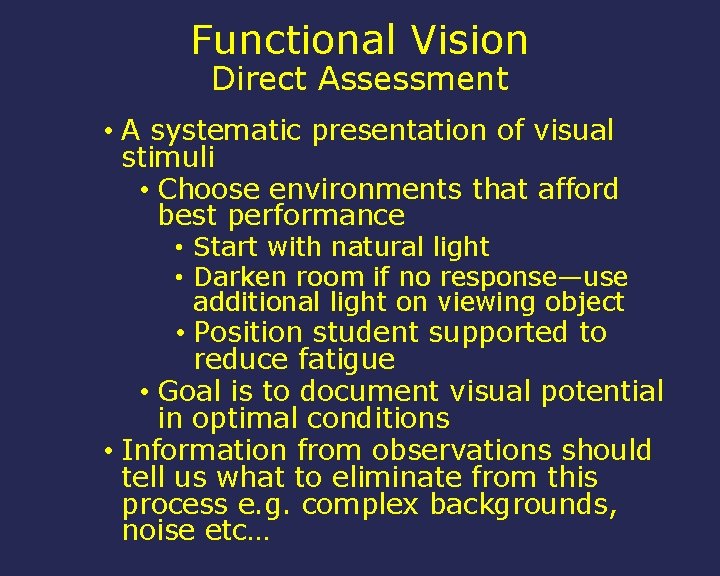 Functional Vision
Direct Assessment

• A systematic presentation of visual stimuli
  • Choose environments that afford best performance
    • Start with natural light
    • Darken room if no response—use additional light on viewing object
    • Position student supported to reduce fatigue
  • Goal is to document visual potential in optimal conditions
• Information from observations should tell us what to eliminate from this process e.g. complex backgrounds, noise etc…